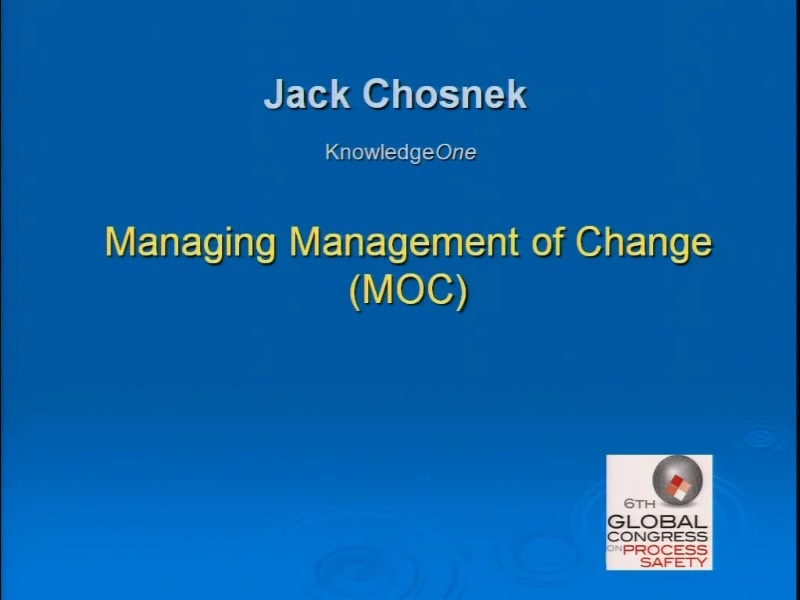 Jack Chosnek

KnowledgeOne

Managing Management of Change (MOC)

6TH GLOBAL CONGRESS ON PROCESS SAFETY